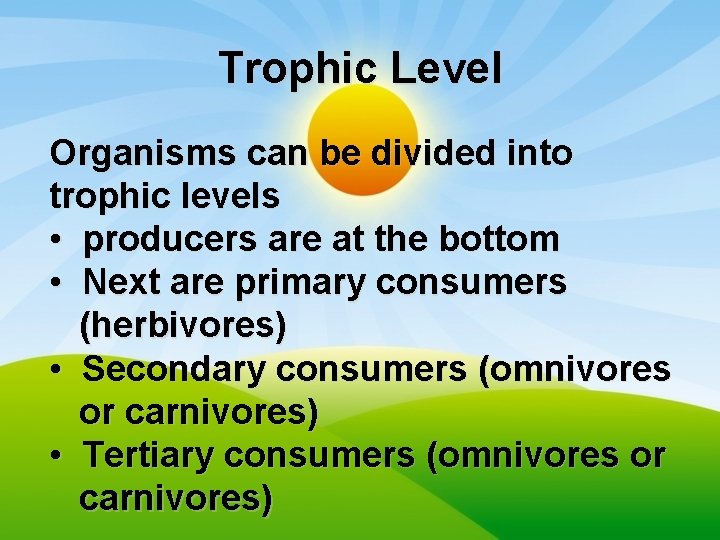 Trophic Level

Organisms can be divided into trophic levels
• producers are at the bottom
• Next are primary consumers (herbivores)
• Secondary consumers (omnivores or carnivores)
• Tertiary consumers (omnivores or carnivores)